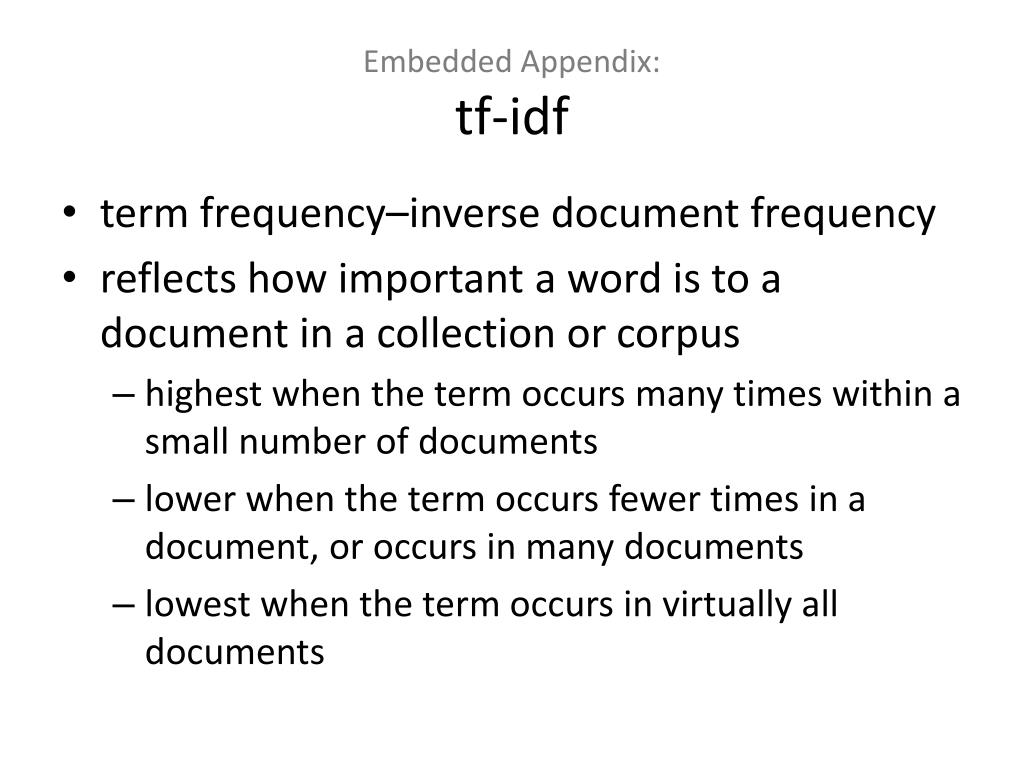 Embedded Appendix:
tf-idf

• term frequency–inverse document frequency
• reflects how important a word is to a document in a collection or corpus
– highest when the term occurs many times within a small number of documents
– lower when the term occurs fewer times in a document, or occurs in many documents
– lowest when the term occurs in virtually all documents